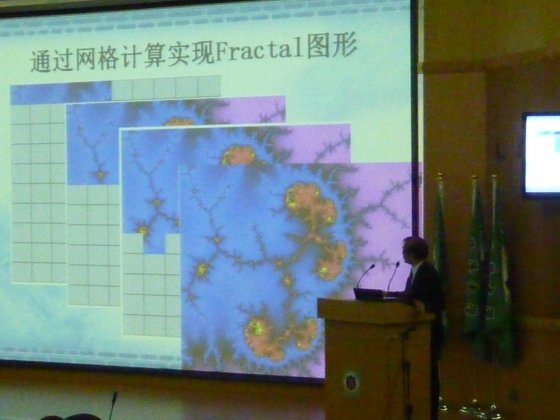 通过网格计算实现Fractal图形